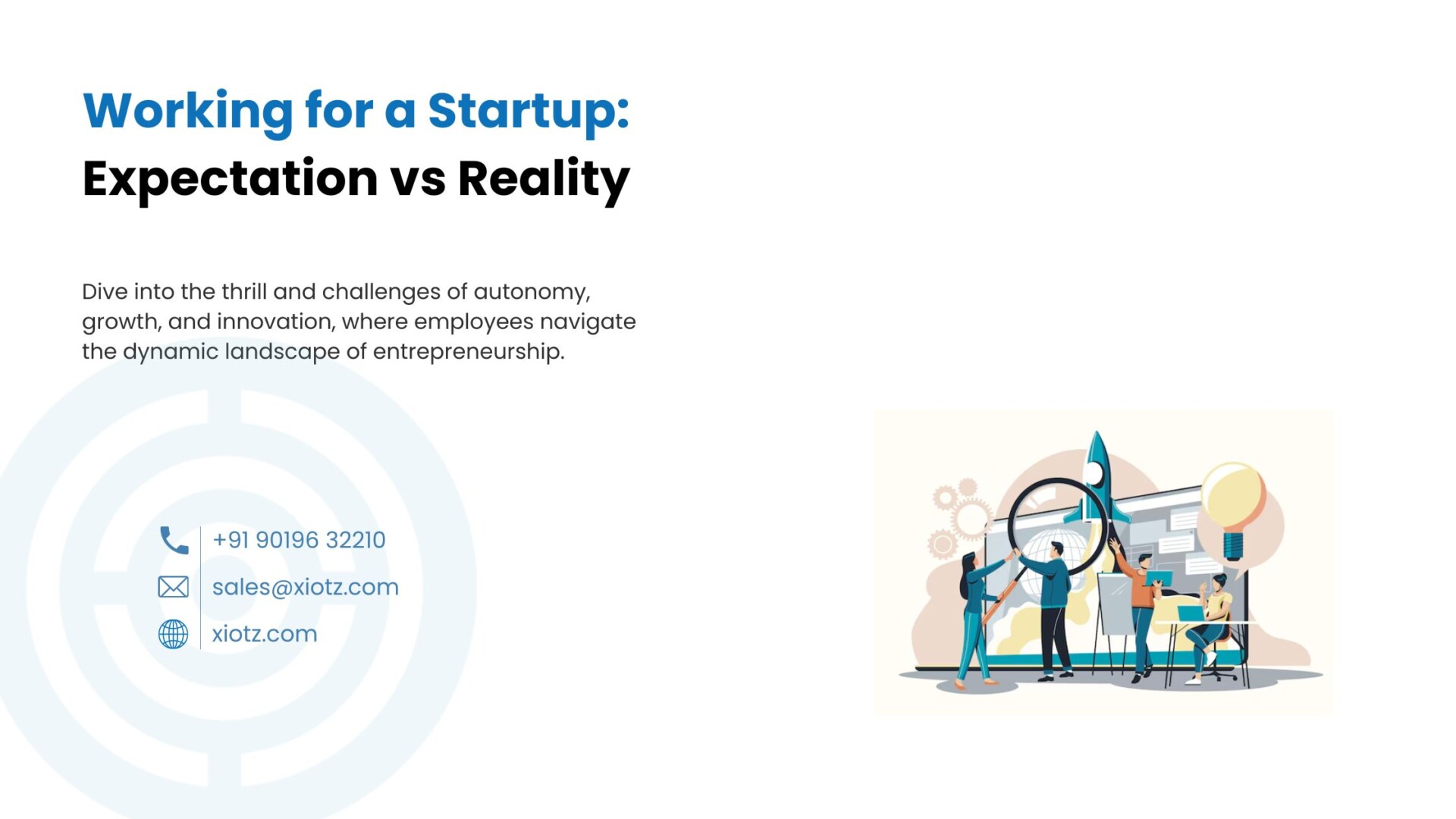 Working for a Startup:
Expectation vs Reality

Dive into the thrill and challenges of autonomy, growth, and innovation, where employees navigate the dynamic landscape of entrepreneurship.

+91 90196 32210
sales@xiotz.com
xiotz.com